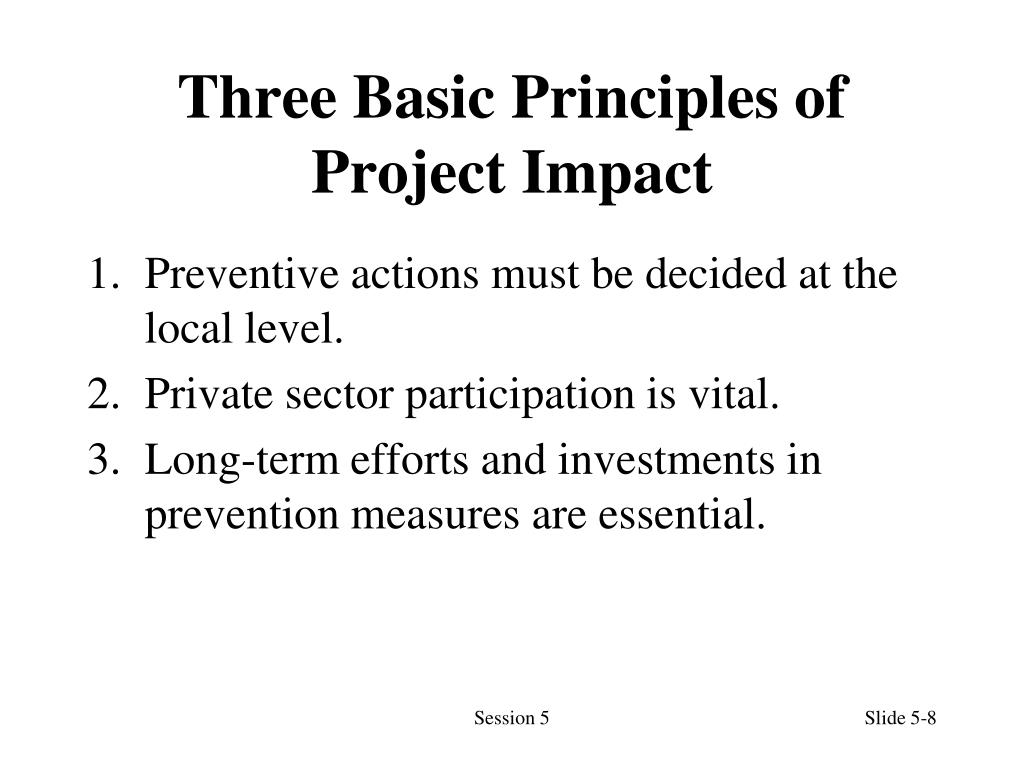 Three Basic Principles of Project Impact

1. Preventive actions must be decided at the local level.
2. Private sector participation is vital.
3. Long-term efforts and investments in prevention measures are essential.

Session 5

Slide 5-8